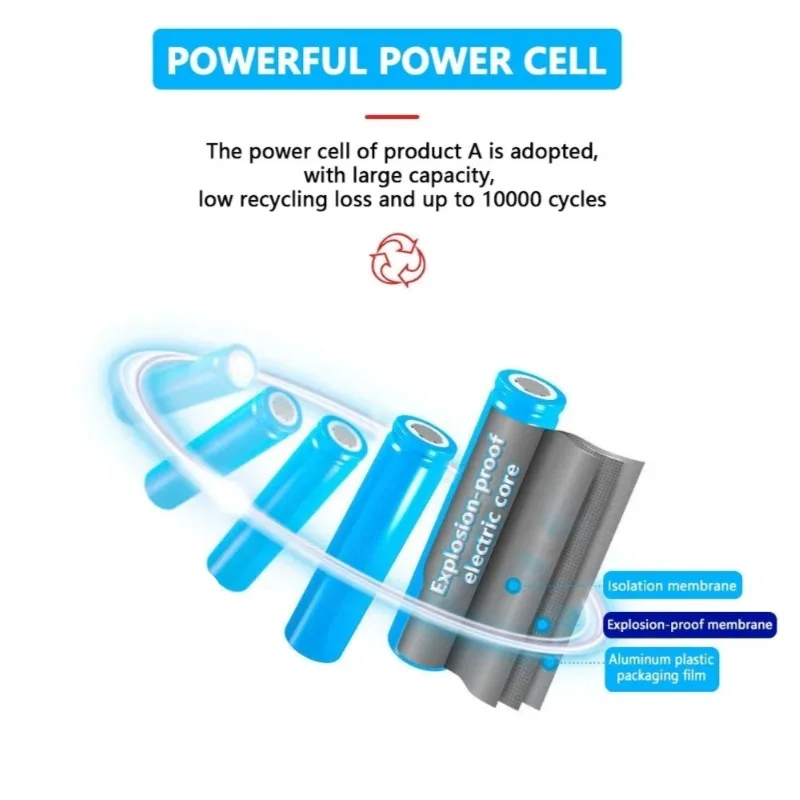 POWERFUL POWER CELL

The power cell of product A is adopted, with large capacity, low recycling loss and up to 10000 cycles

Explosion-proof electric core

Isolation membrane

Explosion-proof membrane

Aluminum plastic packaging film